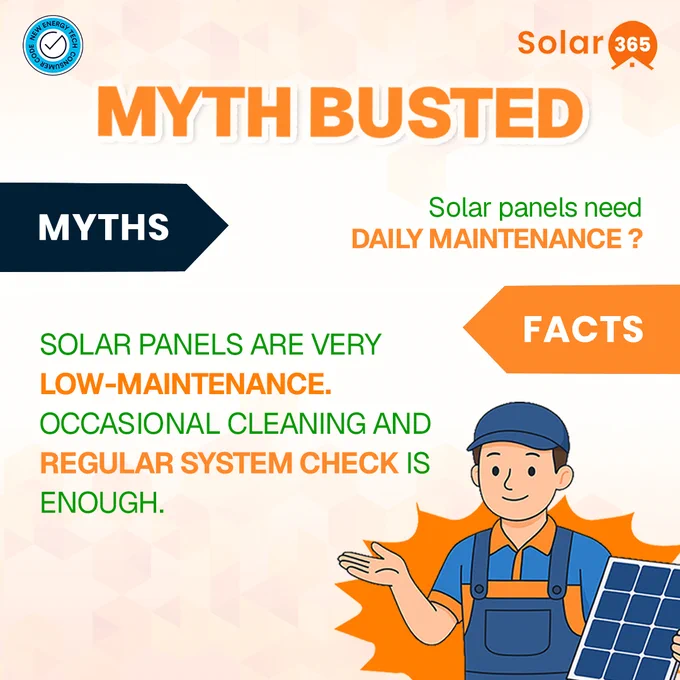 NEW ENERGY TECH CONSUMER CODE

Solar 365

MYTH BUSTED

MYTHS

Solar panels need DAILY MAINTENANCE ?

FACTS

SOLAR PANELS ARE VERY LOW-MAINTENANCE. OCCASIONAL CLEANING AND REGULAR SYSTEM CHECK IS ENOUGH.